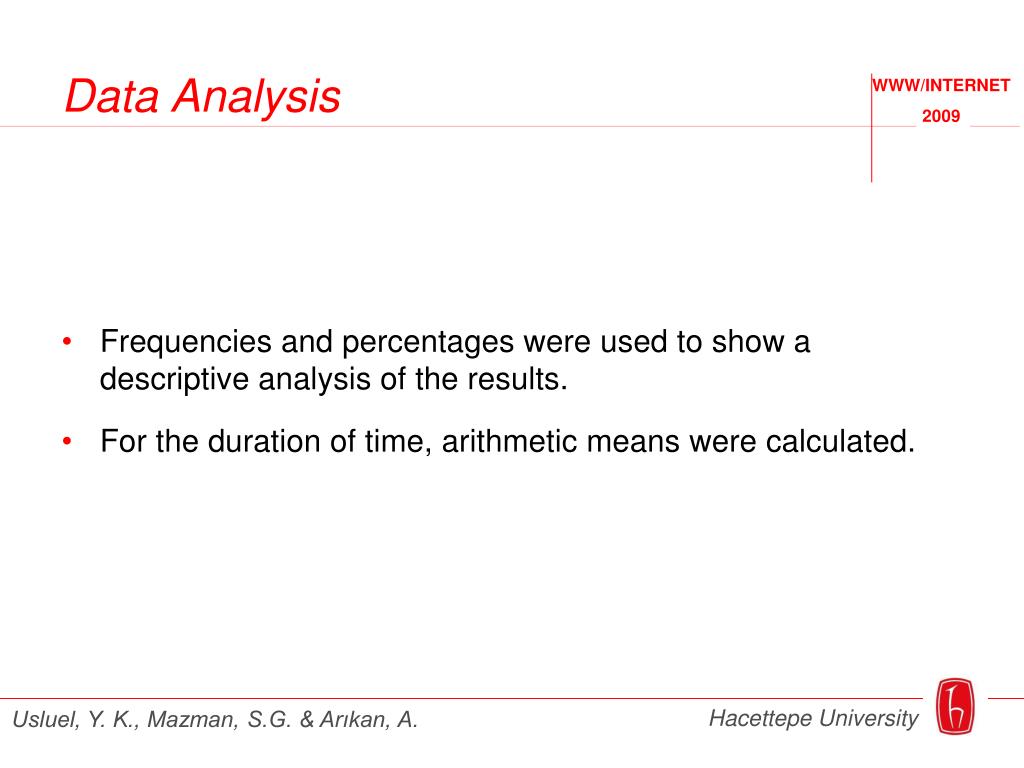 Data Analysis

WWW/INTERNET
2009

• Frequencies and percentages were used to show a descriptive analysis of the results.
• For the duration of time, arithmetic means were calculated.

Usluel, Y. K., Mazman, S.G. & Arıkan, A.

Hacettepe University